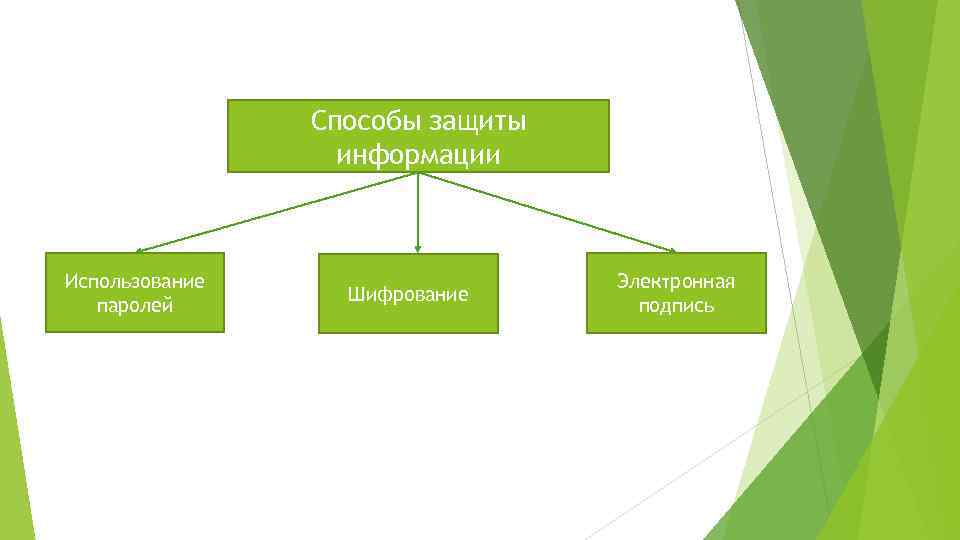 Способы защиты информации

Использование паролей

Шифрование

Электронная подпись